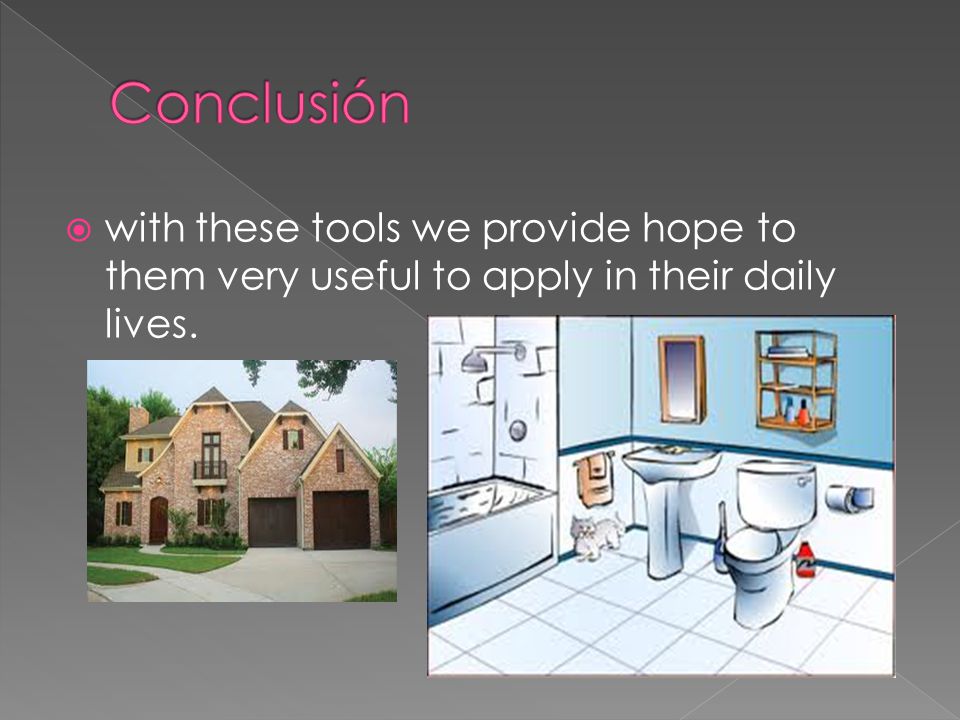 Conclusión

with these tools we provide hope to them very useful to apply in their daily lives.